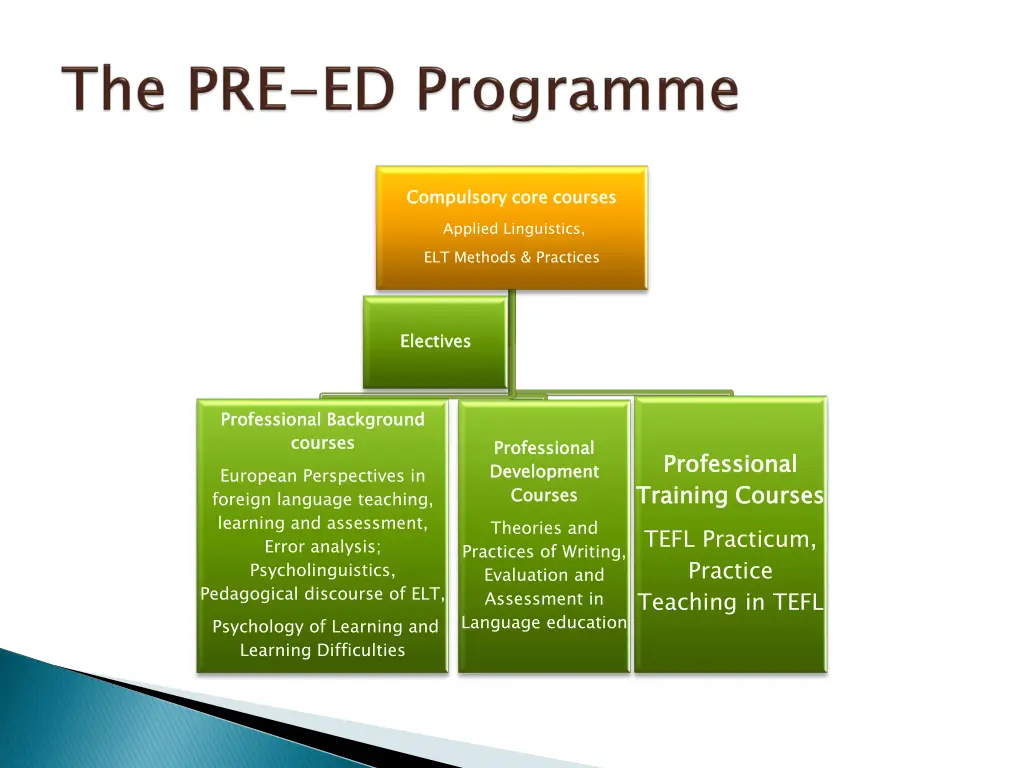 The PRE-ED Programme

Compulsory core courses

Applied Linguistics,

ELT Methods & Practices

Electives

Professional Background courses

European Perspectives in foreign language teaching, learning and assessment, Error analysis; Psycholinguistics, Pedagogical discourse of ELT,

Psychology of Learning and Learning Difficulties

Professional Development Courses

Theories and Practices of Writing, Evaluation and Assessment in Language education

Professional Training Courses

TEFL Practicum, Practice Teaching in TEFL